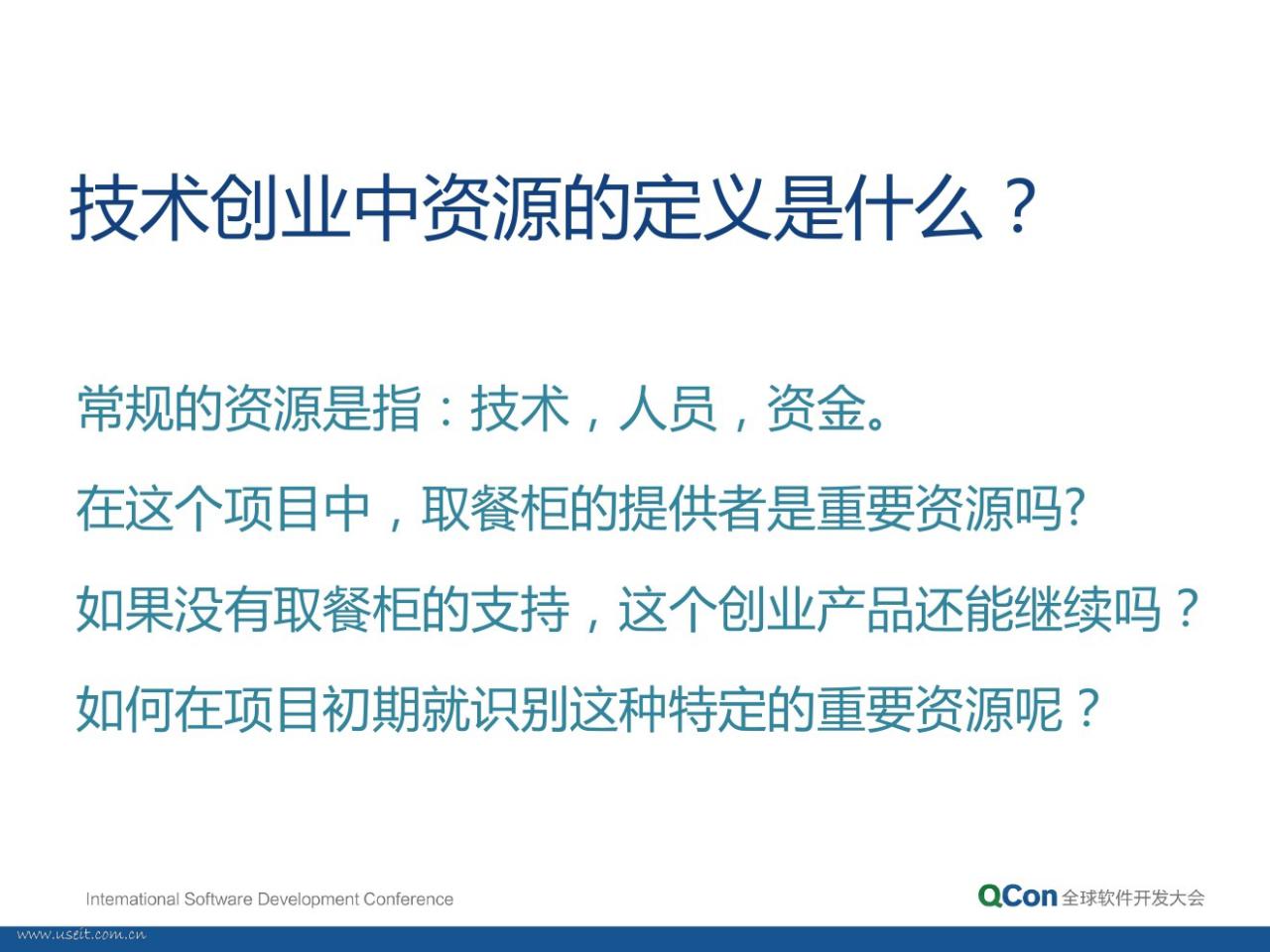 技术创业中资源的定义是什么？

常规的资源是指：技术，人员，资金。

在这个项目中，取餐柜的提供者是重要资源吗?

如果没有取餐柜的支持，这个创业产品还能继续吗？

如何在项目初期就识别这种特定的重要资源呢？

International Software Development Conference

QCon 全球软件开发大会

www.useit.com.cn